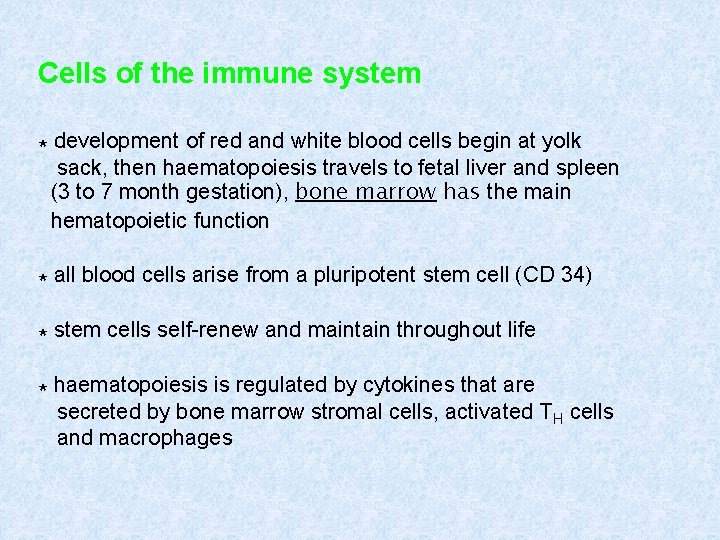 Cells of the immune system

* development of red and white blood cells begin at yolk sack, then haematopoiesis travels to fetal liver and spleen (3 to 7 month gestation), bone marrow has the main hematopoietic function

* all blood cells arise from a pluripotent stem cell (CD 34)

* stem cells self-renew and maintain throughout life

* haematopoiesis is regulated by cytokines that are secreted by bone marrow stromal cells, activated $T_H$ cells and macrophages